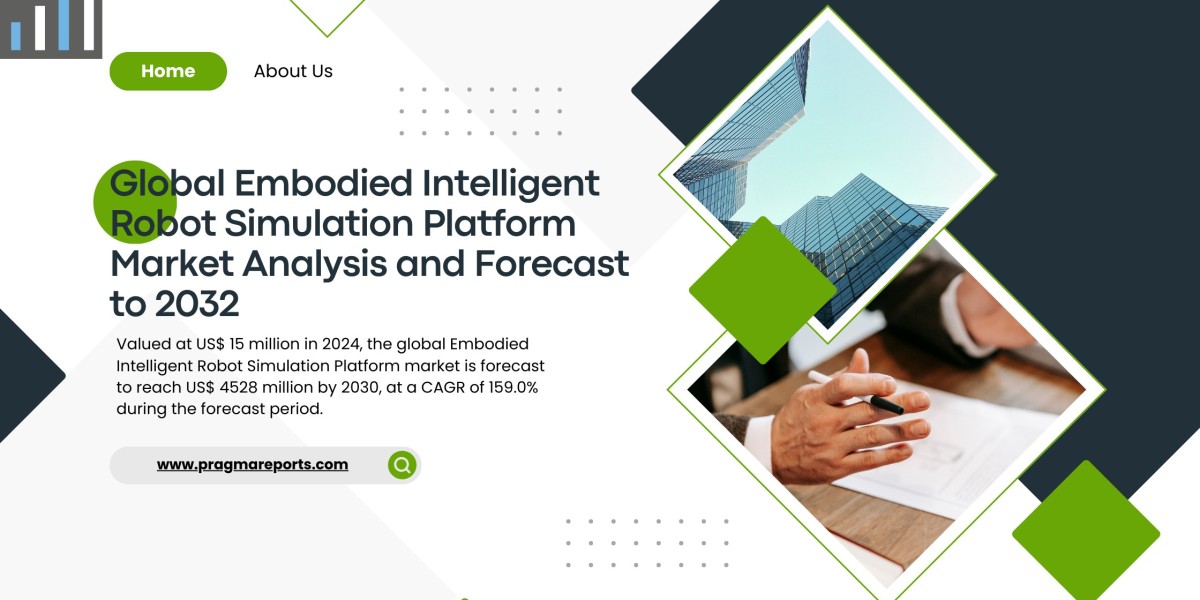 Home

About Us

Global Embodied Intelligent Robot Simulation Platform Market Analysis and Forecast to 2032

Valued at US$ 15 million in 2024, the global Embodied Intelligent Robot Simulation Platform market is forecast to reach US$ 4528 million by 2030, at a CAGR of 159.0% during the forecast period.

www.pragmareports.com